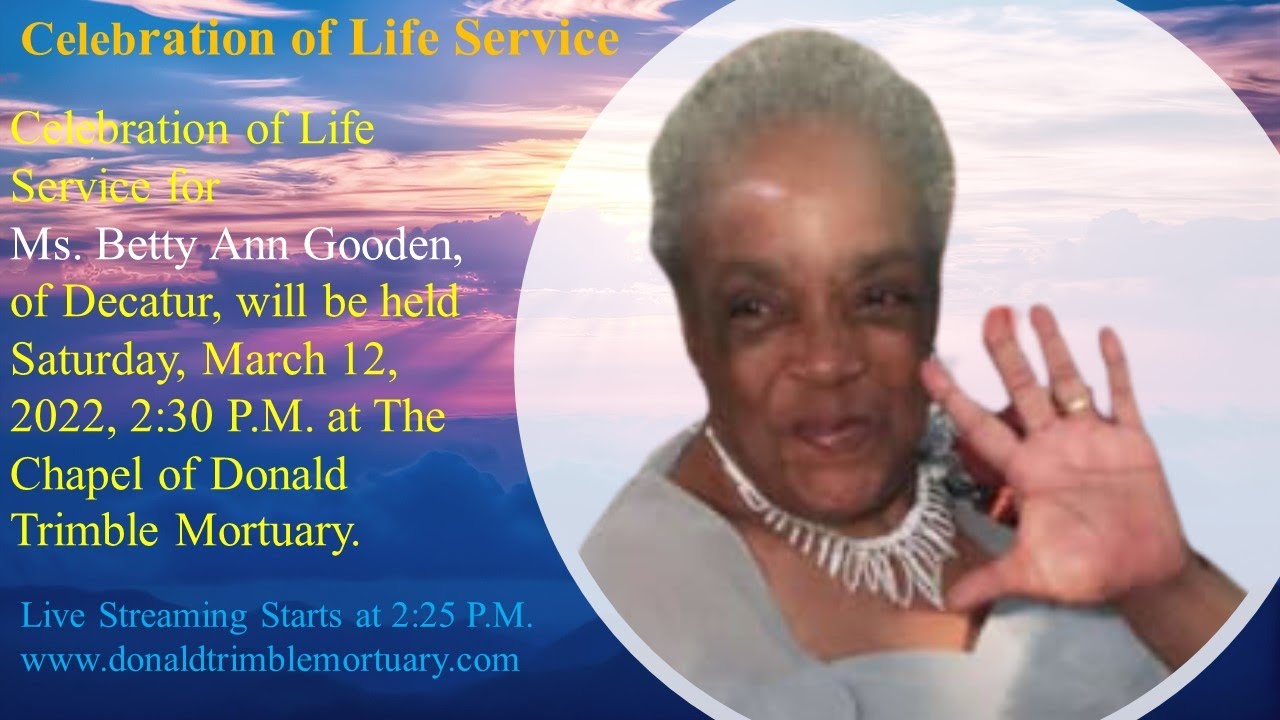 Celebration of Life Service

Celebration of Life Service for Ms. Betty Ann Gooden, of Decatur, will be held Saturday, March 12, 2022, 2:30 P.M. at The Chapel of Donald Trimble Mortuary.

Live Streaming Starts at 2:25 P.M.
www.donaldtrimblemortuary.com